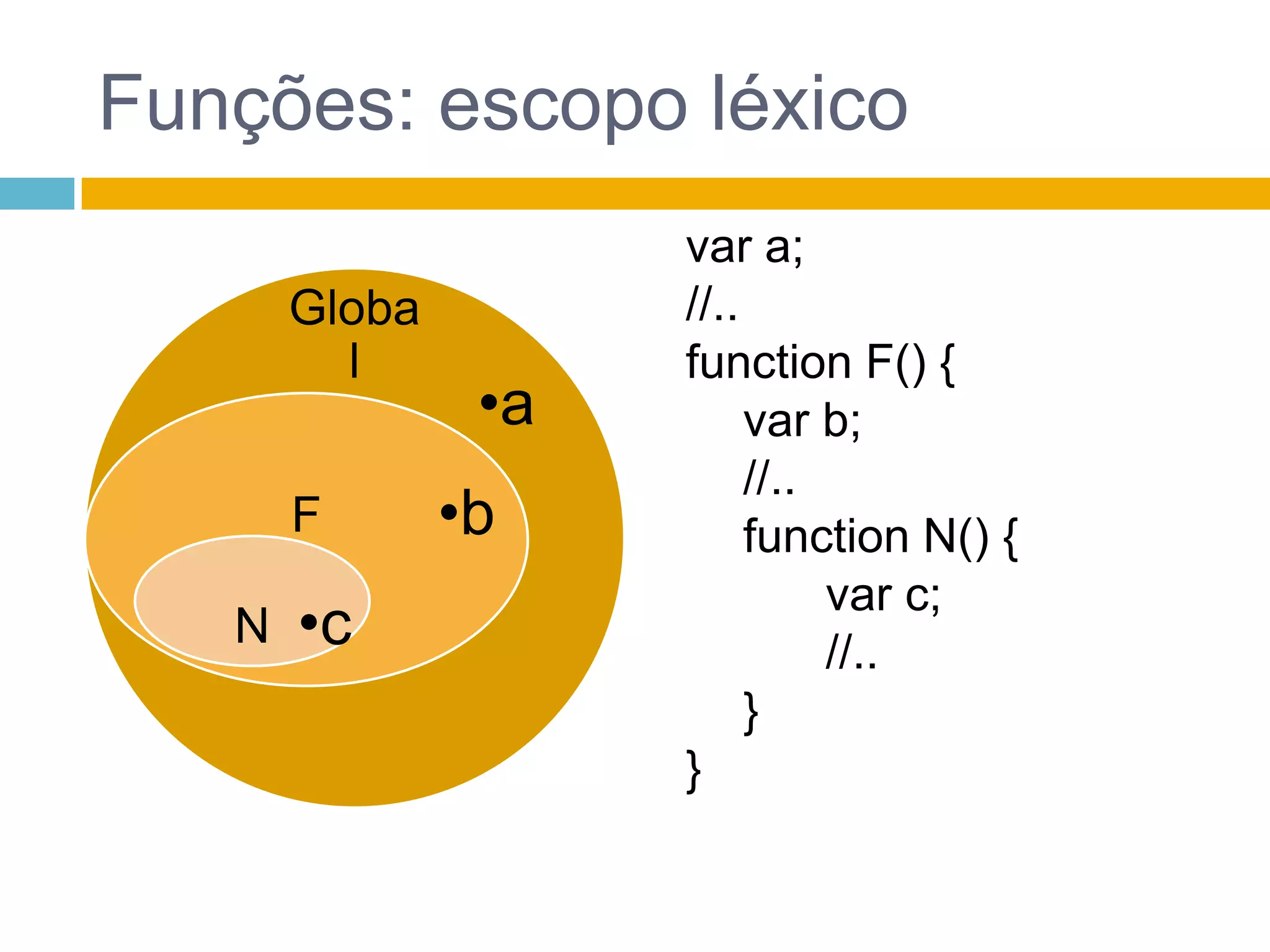 Funções: escopo léxico

Global

•a

F

•b

N •c

var a;
//..
function F() {
var b;
//..
function N() {
var c;
//..
}
}